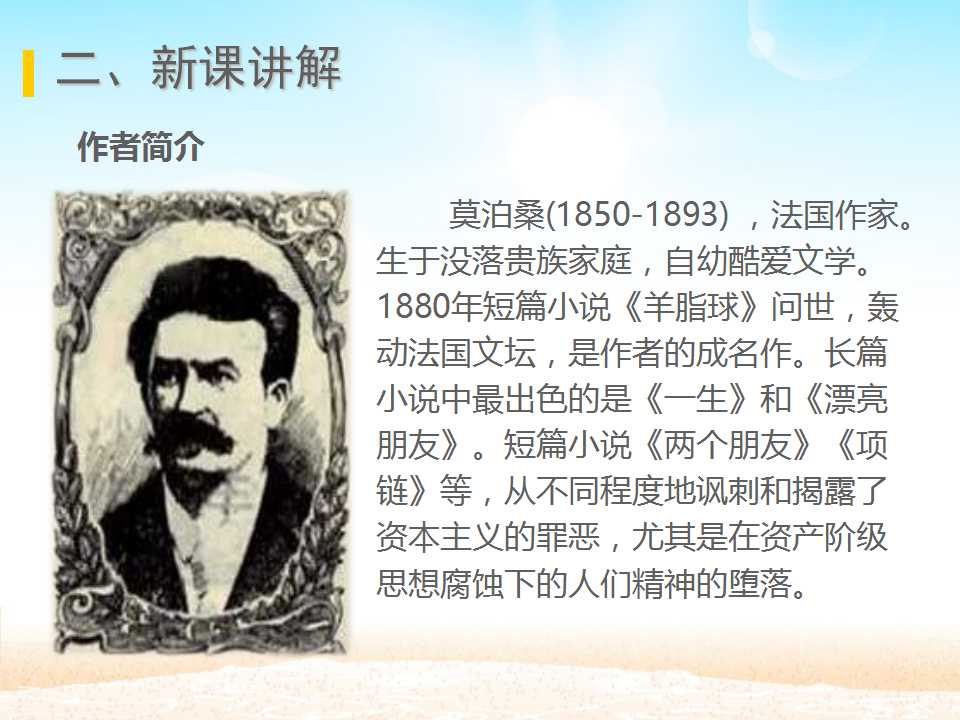 二、新课讲解

作者简介

莫泊桑(1850-1893)，法国作家。生于没落贵族家庭，自幼酷爱文学。1880年短篇小说《羊脂球》问世，轰动法国文坛，是作者的成名作。长篇小说中最出色的是《一生》和《漂亮朋友》。短篇小说《两个朋友》《项链》等，从不同程度地讽刺和揭露了资本主义的罪恶，尤其是在资产阶级思想腐蚀下的人们精神的堕落。